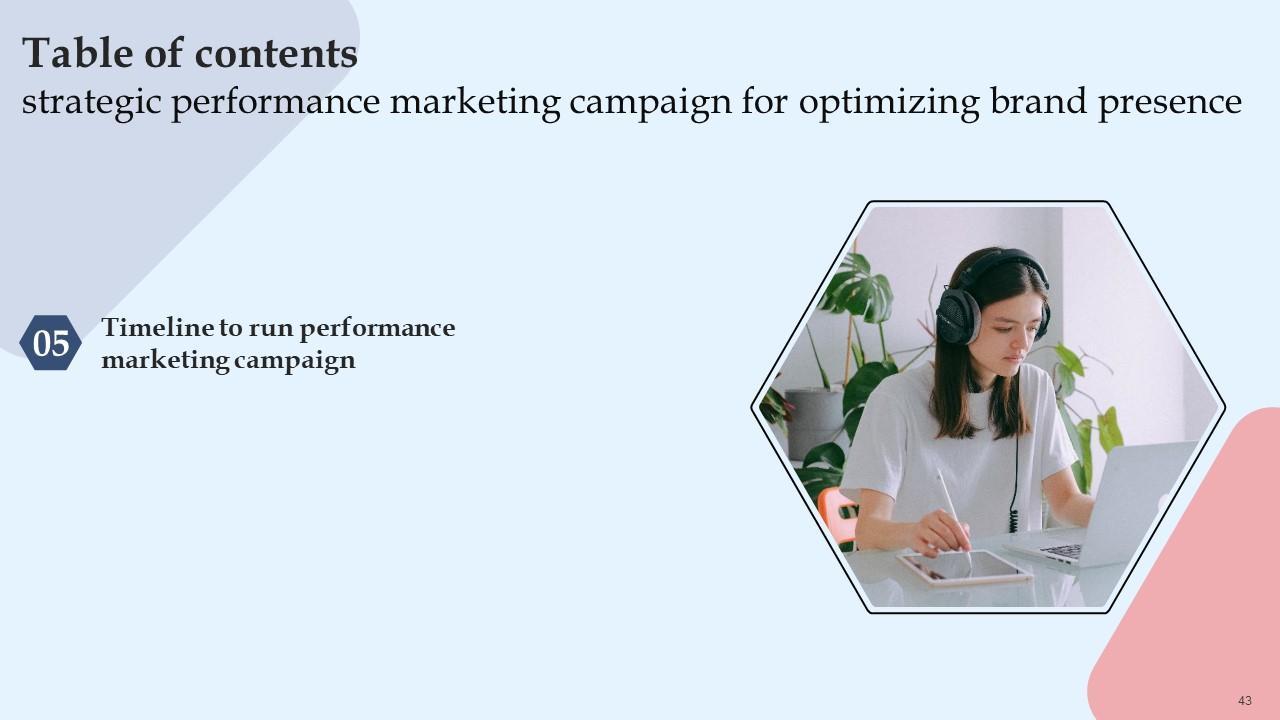 Table of contents
strategic performance marketing campaign for optimizing brand presence

05

Timeline to run performance marketing campaign

43